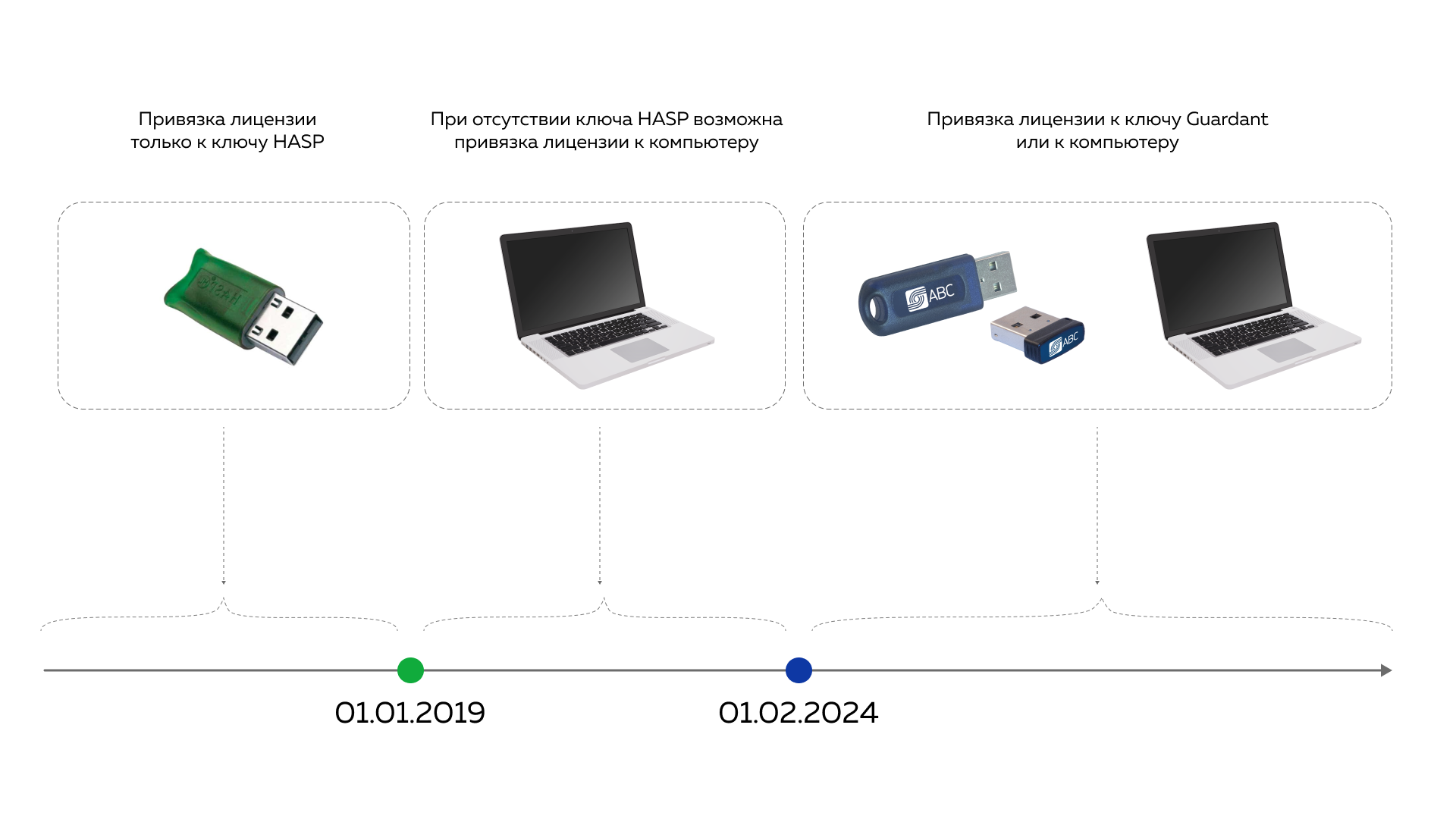 Привязка лицензии только к ключу HASP

При отсутствии ключа HASP возможна привязка лицензии к компьютеру

Привязка лицензии к ключу Guardant или к компьютеру

HASP

ABC

ABC

01.01.2019

01.02.2024